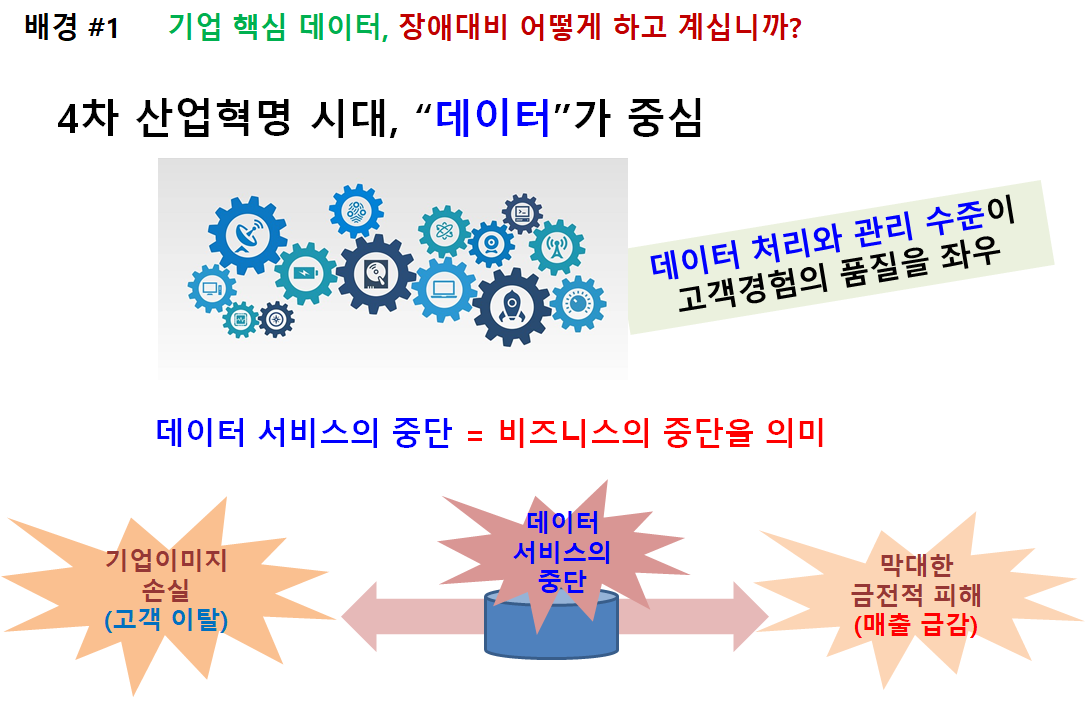 배경 #1 기업 핵심 데이터, 장애대비 어떻게 하고 계십니까?

4차 산업혁명 시대, “데이터”가 중심

데이터 처리와 관리 수준이 고객경험의 품질을 좌우

데이터 서비스의 중단 = 비즈니스의 중단을 의미

기업이미지 손실 (고객 이탈)

데이터 서비스의 중단

막대한 금전적 피해 (매출 급감)